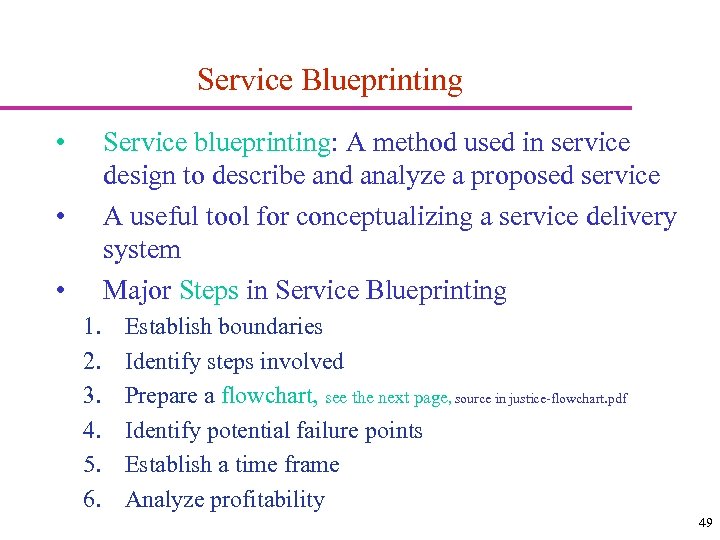 Service Blueprinting

• Service blueprinting: A method used in service design to describe and analyze a proposed service

• A useful tool for conceptualizing a service delivery system

• Major Steps in Service Blueprinting

1. Establish boundaries
2. Identify steps involved
3. Prepare a flowchart, see the next page, source in justice-flowchart.pdf
4. Identify potential failure points
5. Establish a time frame
6. Analyze profitability

49